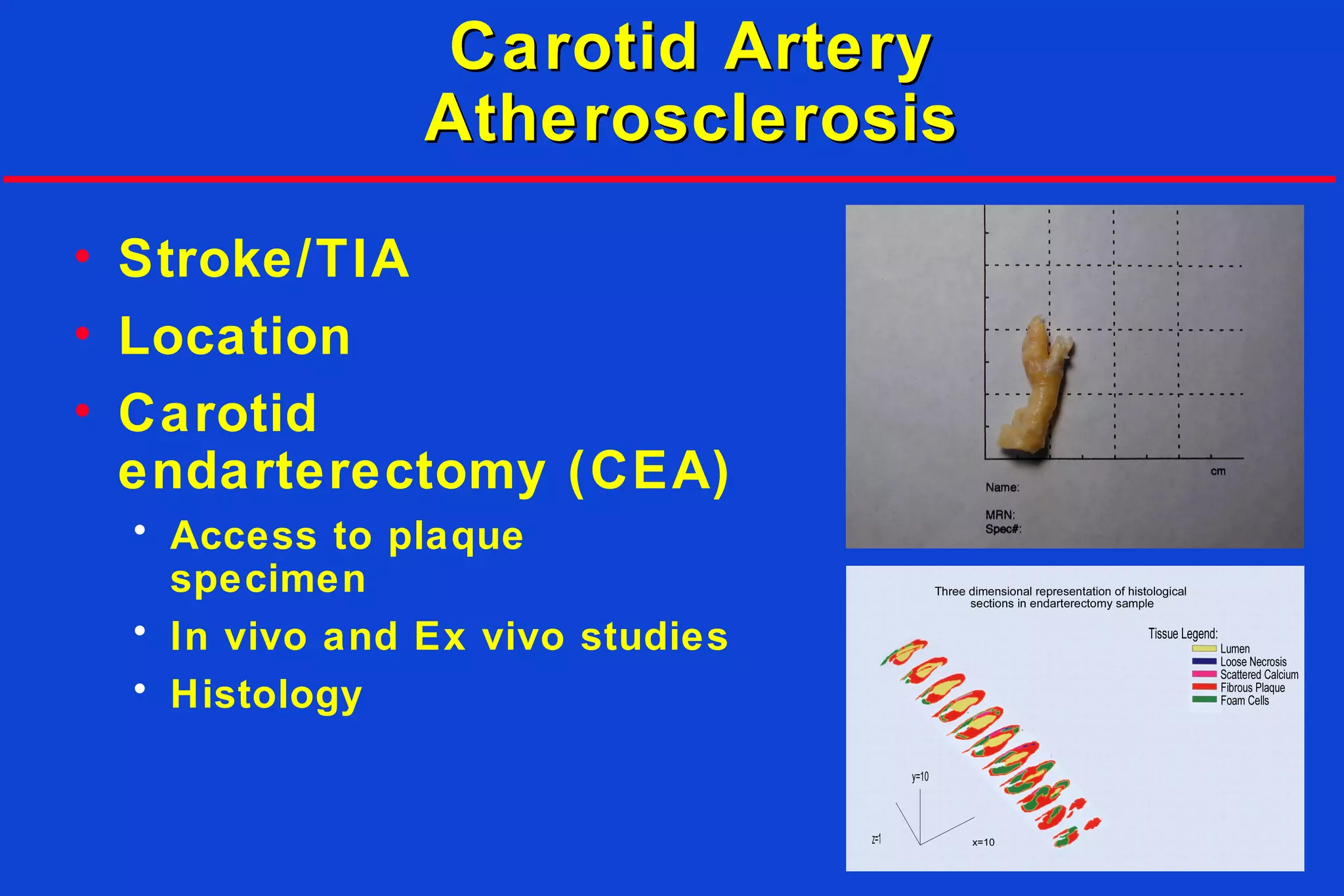 Carotid Artery Atherosclerosis

• Stroke/TIA
• Location
• Carotid endarterectomy (CEA)
  • Access to plaque specimen
  • In vivo and Ex vivo studies
  • Histology

cm
Name:
MRN:
Spec#:

Three dimensional representation of histological sections in endarterectomy sample

Tissue Legend:
Lumen
Loose Necrosis
Scattered Calcium
Fibrous Plaque
Foam Cells

y=10
z=1
x=10